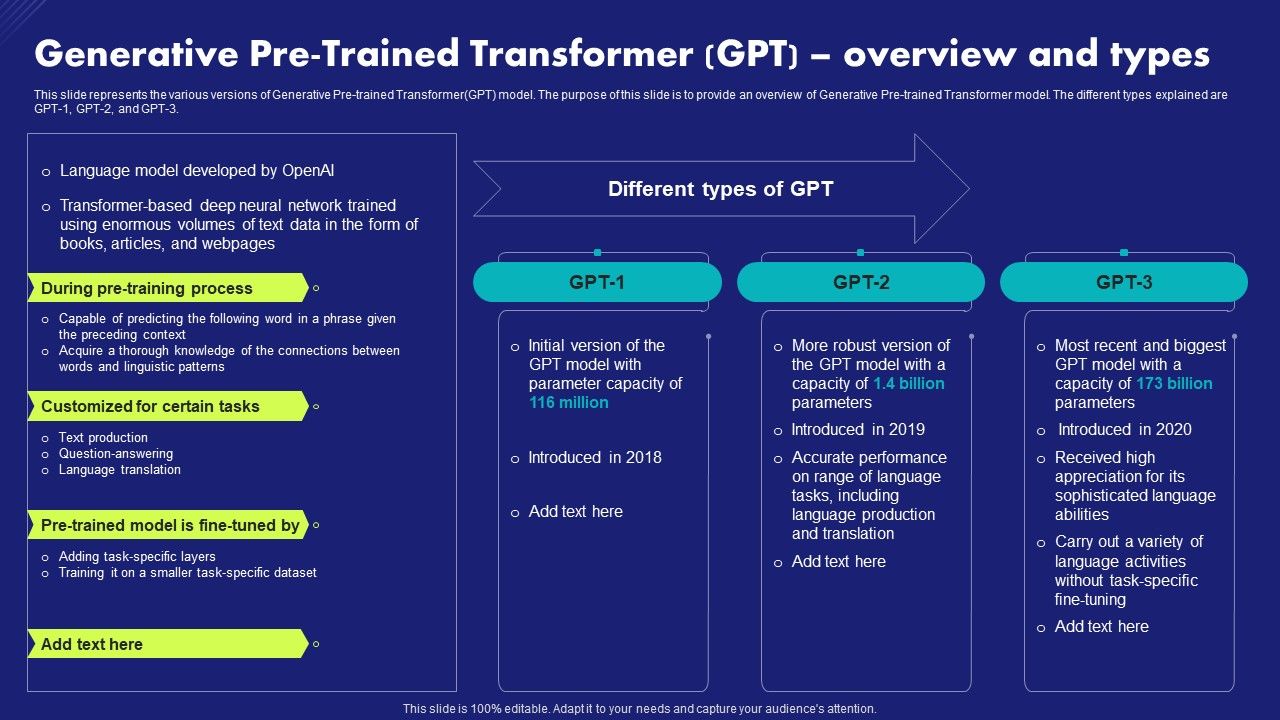 Generative Pre-Trained Transformer (GPT) – overview and types

This slide represents the various versions of Generative Pre-trained Transformer(GPT) model. The purpose of this slide is to provide an overview of Generative Pre-trained Transformer model. The different types explained are GPT-1, GPT-2, and GPT-3.

o Language model developed by OpenAI

o Transformer-based deep neural network trained using enormous volumes of text data in the form of books, articles, and webpages

During pre-training process

o Capable of predicting the following word in a phrase given the preceding context
o Acquire a thorough knowledge of the connections between words and linguistic patterns

Customized for certain tasks

o Text production
o Question-answering
o Language translation

Pre-trained model is fine-tuned by

o Adding task-specific layers
o Training it on a smaller task-specific dataset

Add text here

Different types of GPT

GPT-1

o Initial version of the GPT model with parameter capacity of 116 million

o Introduced in 2018

o Add text here

GPT-2

o More robust version of the GPT model with a capacity of 1.4 billion parameters
o Introduced in 2019
o Accurate performance on range of language tasks, including language production and translation
o Add text here

GPT-3

o Most recent and biggest GPT model with a capacity of 173 billion parameters
o Introduced in 2020
o Received high appreciation for its sophisticated language abilities
o Carry out a variety of language activities without task-specific fine-tuning
o Add text here

This slide is 100% editable. Adapt it to your needs and capture your audience's attention.